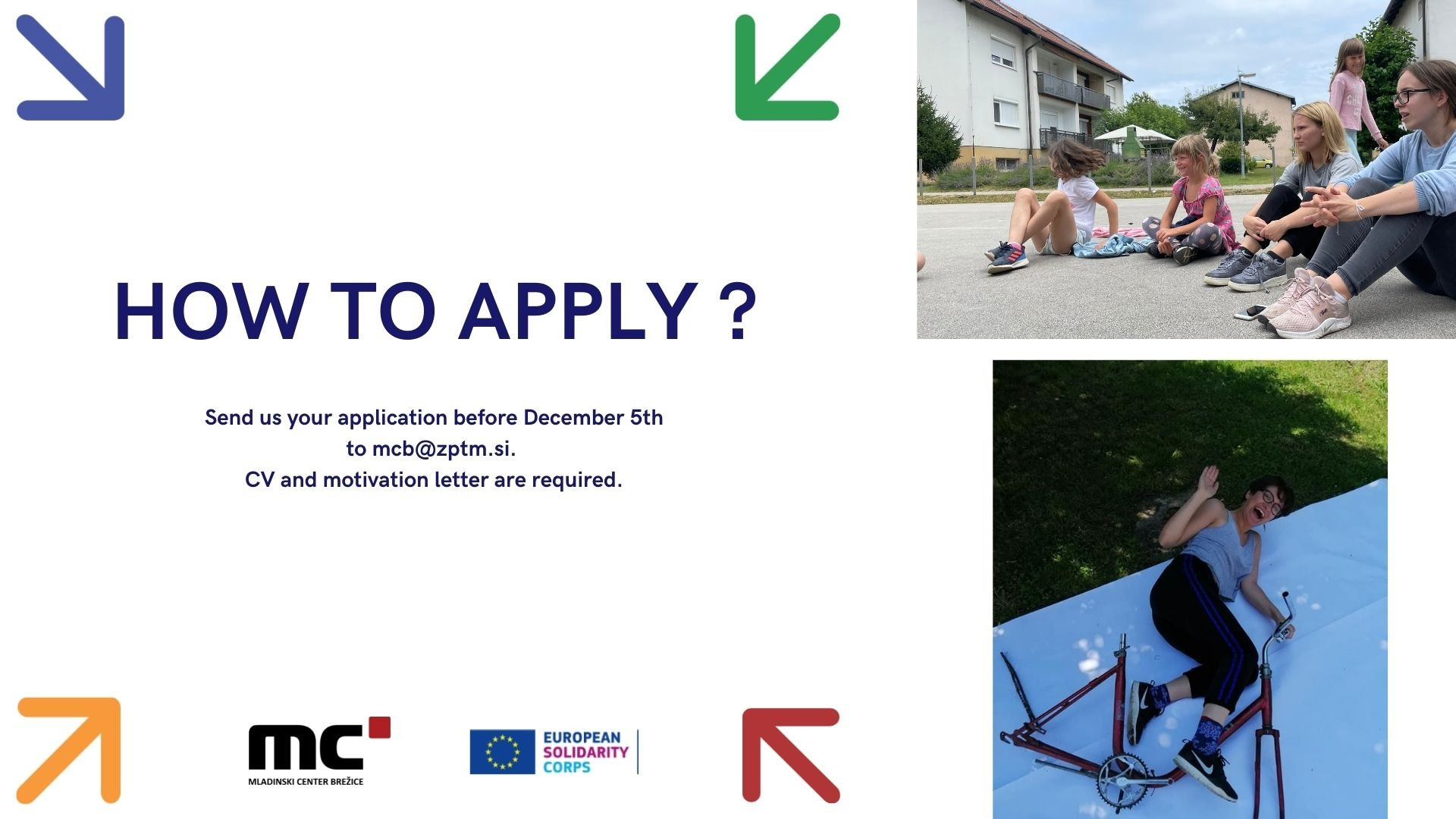 HOW TO APPLY ?

Send us your application before December 5th to mcb@zptm.si. CV and motivation letter are required.

mc
MLADINSKI CENTER BREŽICE

EUROPEAN SOLIDARITY CORPS